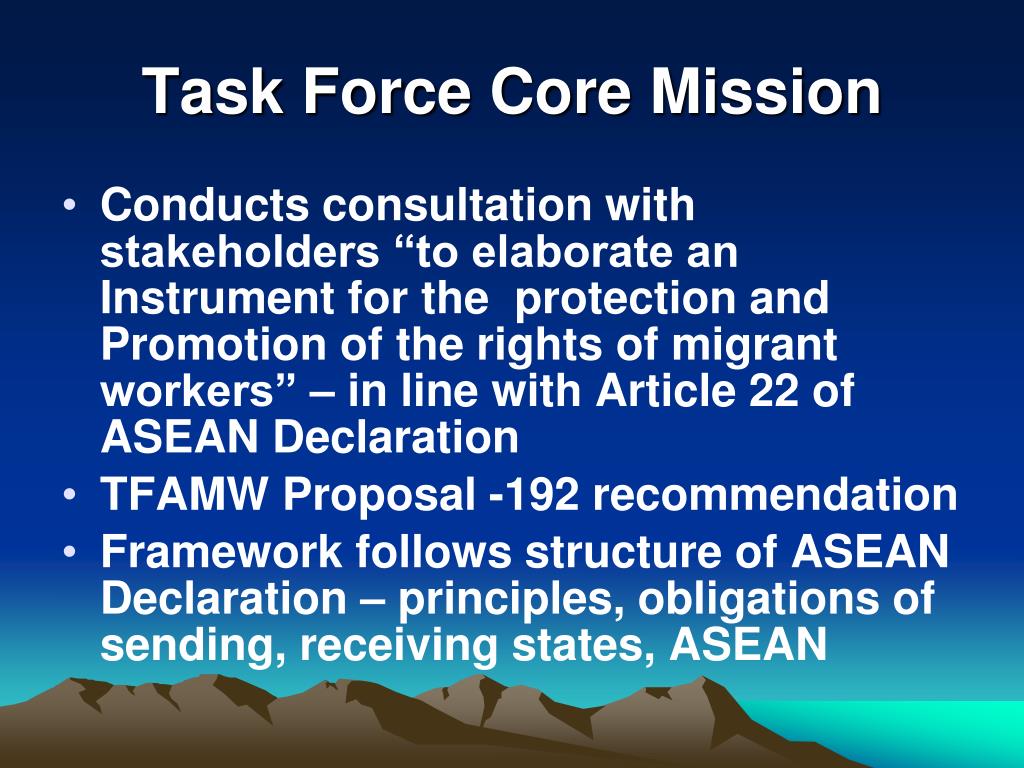 Task Force Core Mission

• Conducts consultation with stakeholders “to elaborate an Instrument for the protection and Promotion of the rights of migrant workers” – in line with Article 22 of ASEAN Declaration
• TFAMW Proposal -192 recommendation
• Framework follows structure of ASEAN Declaration – principles, obligations of sending, receiving states, ASEAN